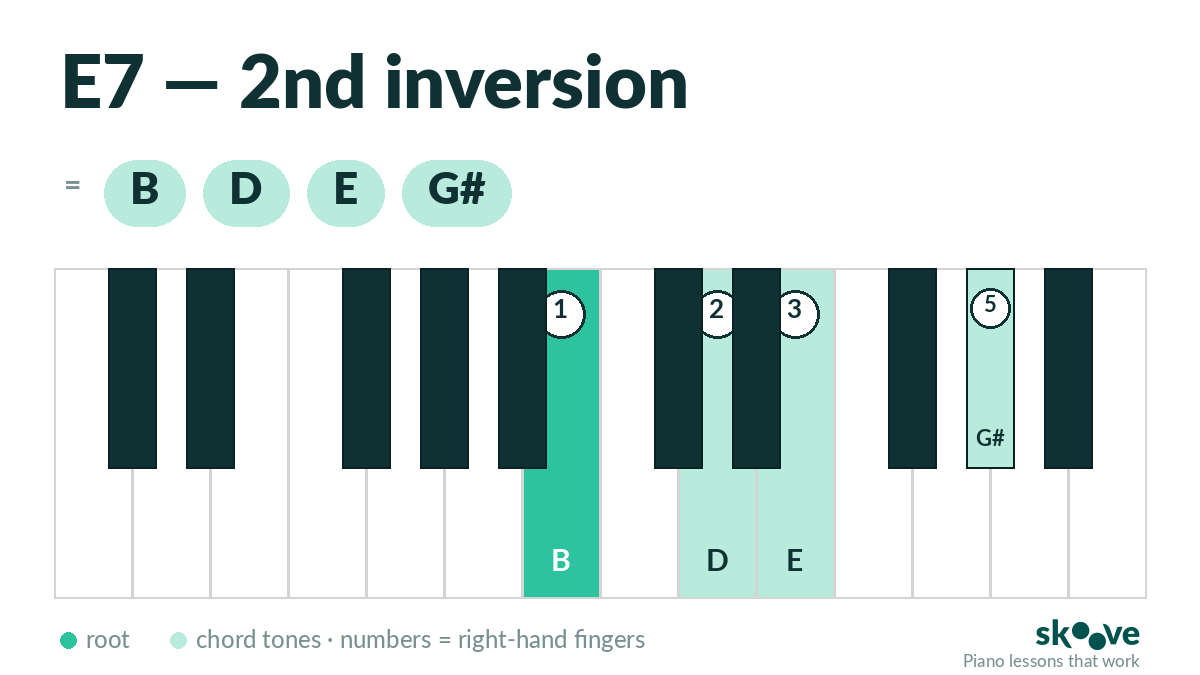 E7 — 2nd inversion

= B D E G#

1 2 3 5

G#

B D E

root chord tones · numbers = right-hand fingers

skoove
Piano lessons that work